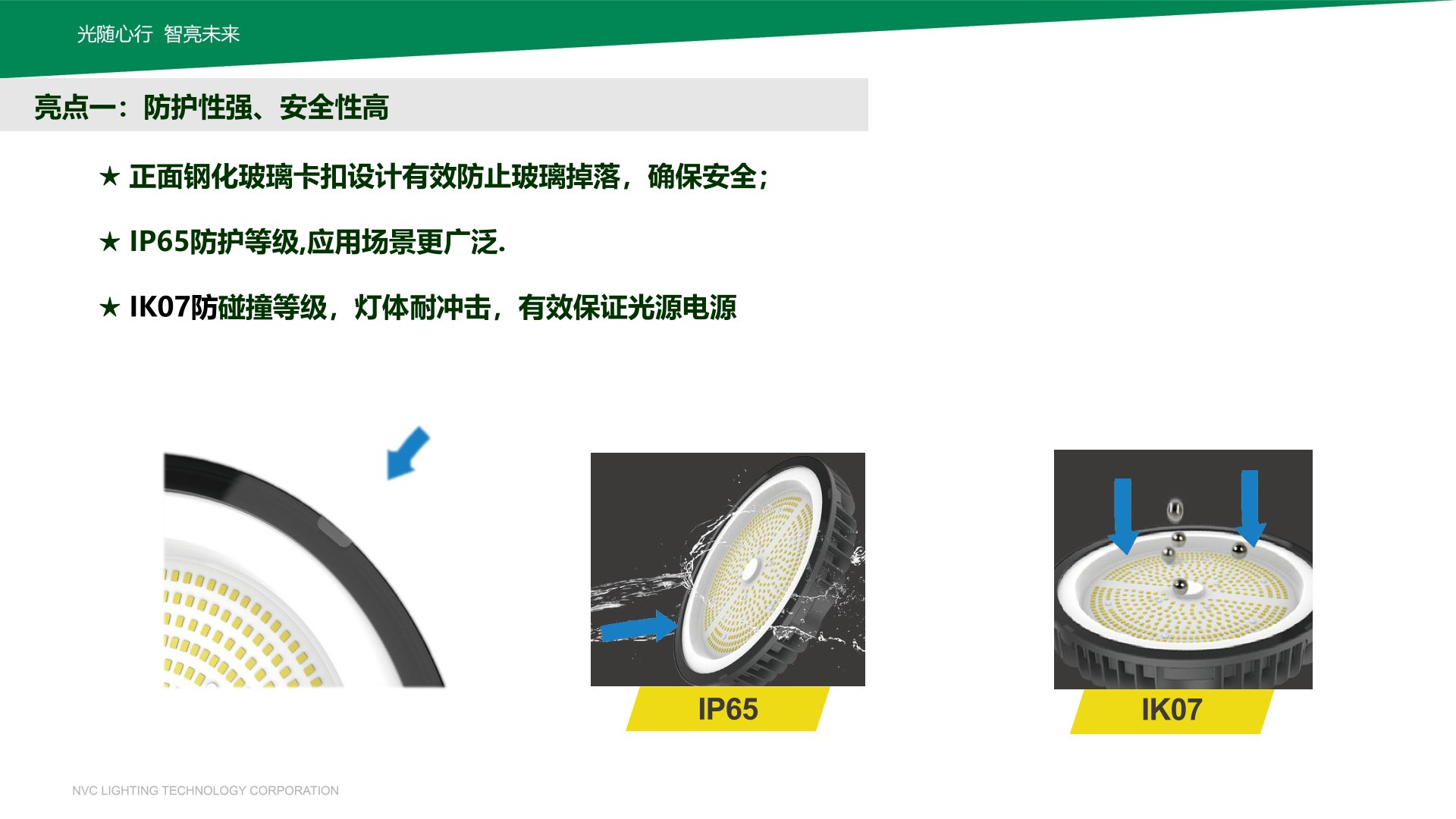 光随心行 智亮未来

亮点一：防护性强、安全性高

★ 正面钢化玻璃卡扣设计有效防止玻璃掉落，确保安全；

★ IP65防护等级,应用场景更广泛.

★ IK07防碰撞等级，灯体耐冲击，有效保证光源电源

IP65

IK07

NVC LIGHTING TECHNOLOGY CORPORATION